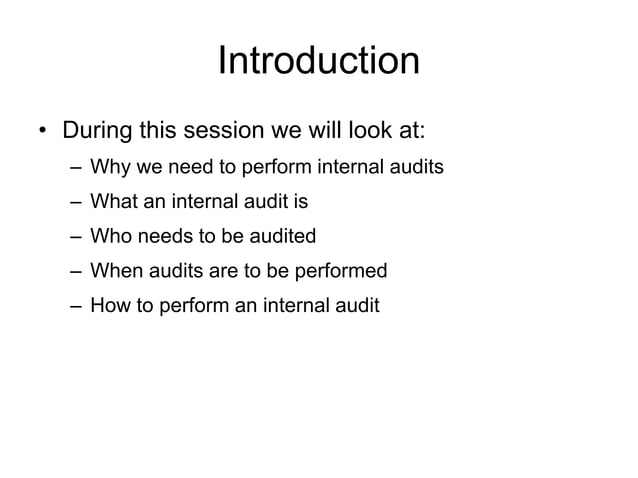 Introduction

• During this session we will look at:
– Why we need to perform internal audits
– What an internal audit is
– Who needs to be audited
– When audits are to be performed
– How to perform an internal audit